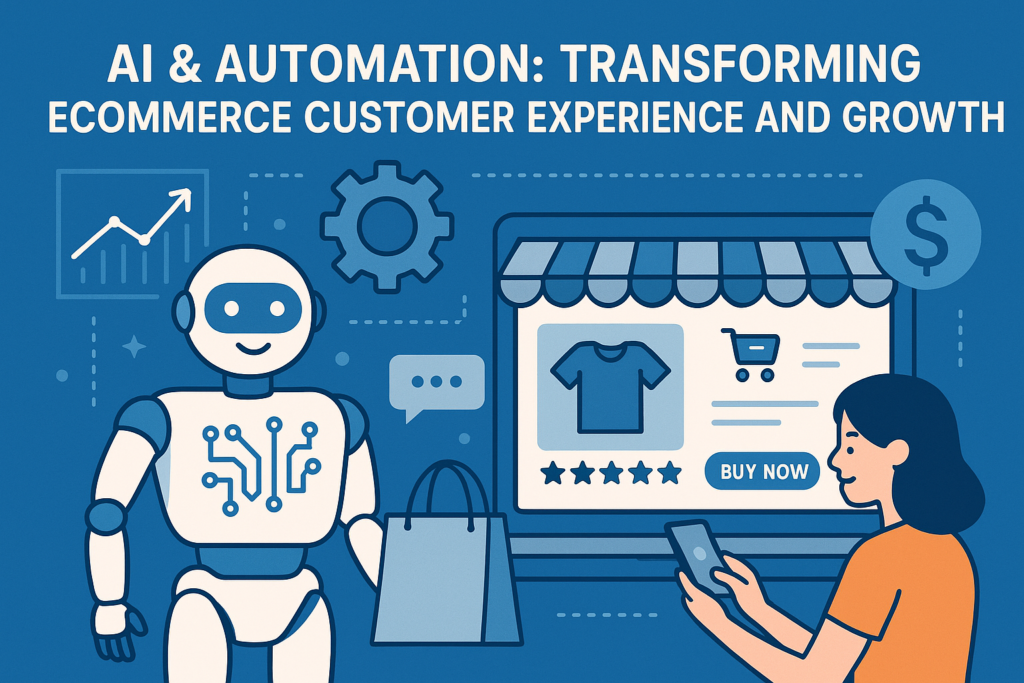 AI & AUTOMATION: TRANSFORMING ECOMMERCE CUSTOMER EXPERIENCE AND GROWTH

$

BUY NOW